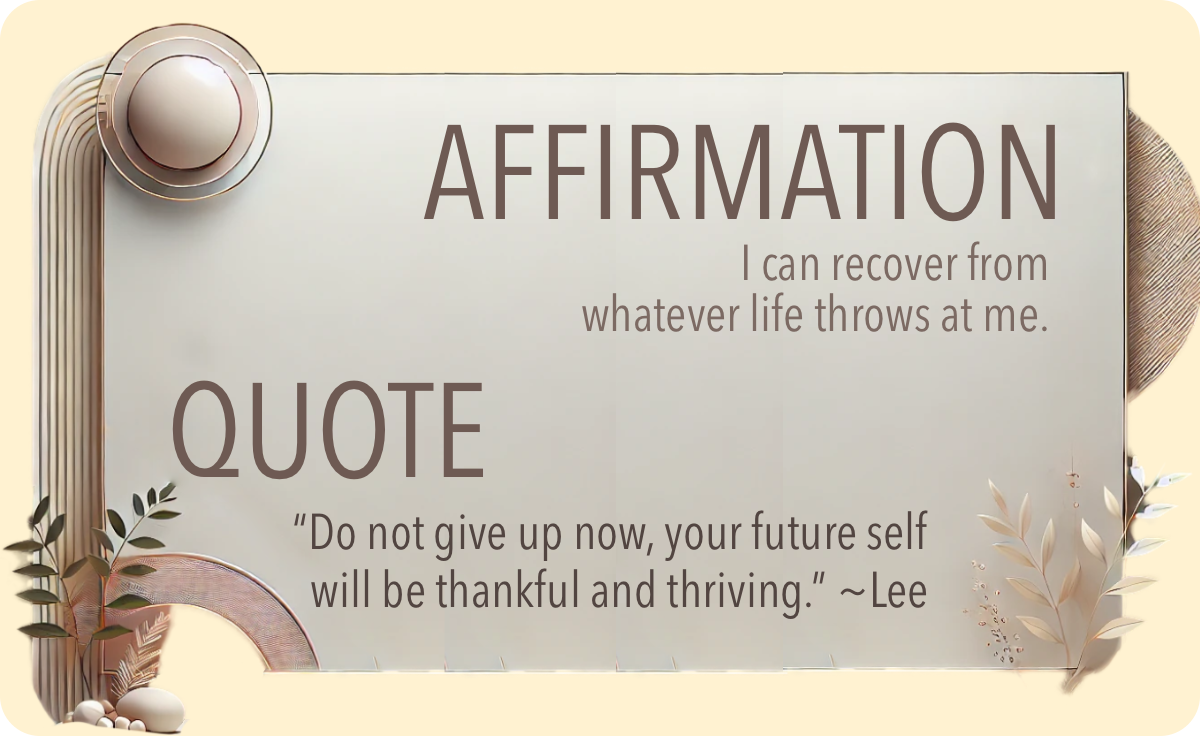 AFFIRMATION

I can recover from whatever life throws at me.

QUOTE

“Do not give up now, your future self will be thankful and thriving.” ~Lee